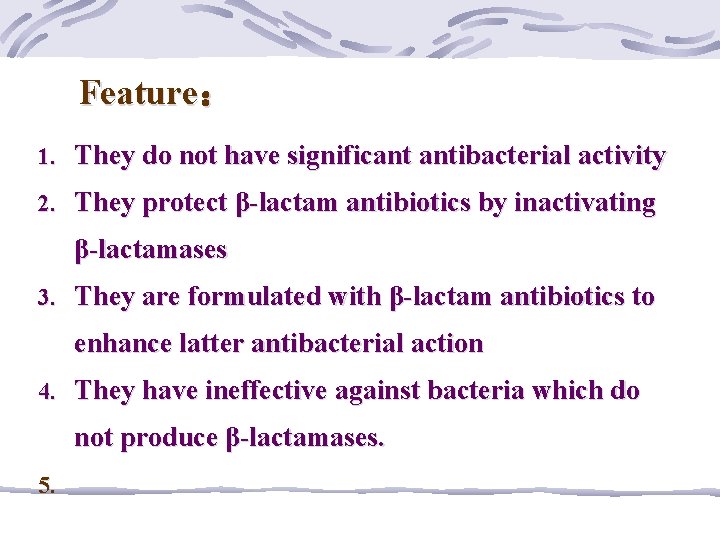 Feature：

1. They do not have significant antibacterial activity
2. They protect β-lactam antibiotics by inactivating β-lactamases
3. They are formulated with β-lactam antibiotics to enhance latter antibacterial action
4. They have ineffective against bacteria which do not produce β-lactamases.
5.